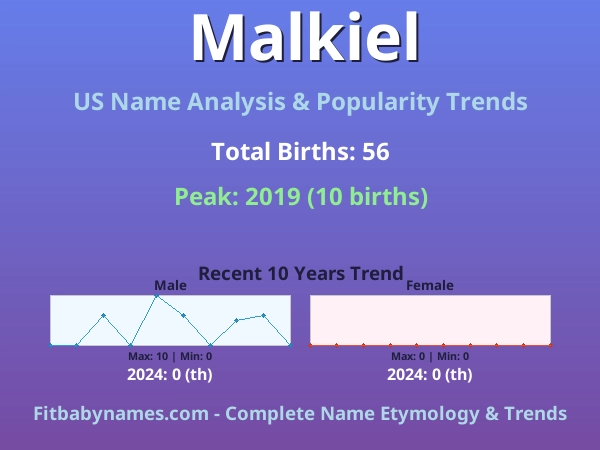 Malkiel

US Name Analysis & Popularity Trends

Total Births: 56

Peak: 2019 (10 births)

Recent 10 Years Trend

Male

Max: 10 | Min: 0

2024: 0 (th)

Female

Max: 0 | Min: 0

2024: 0 (th)

Fitbabynames.com - Complete Name Etymology & Trends